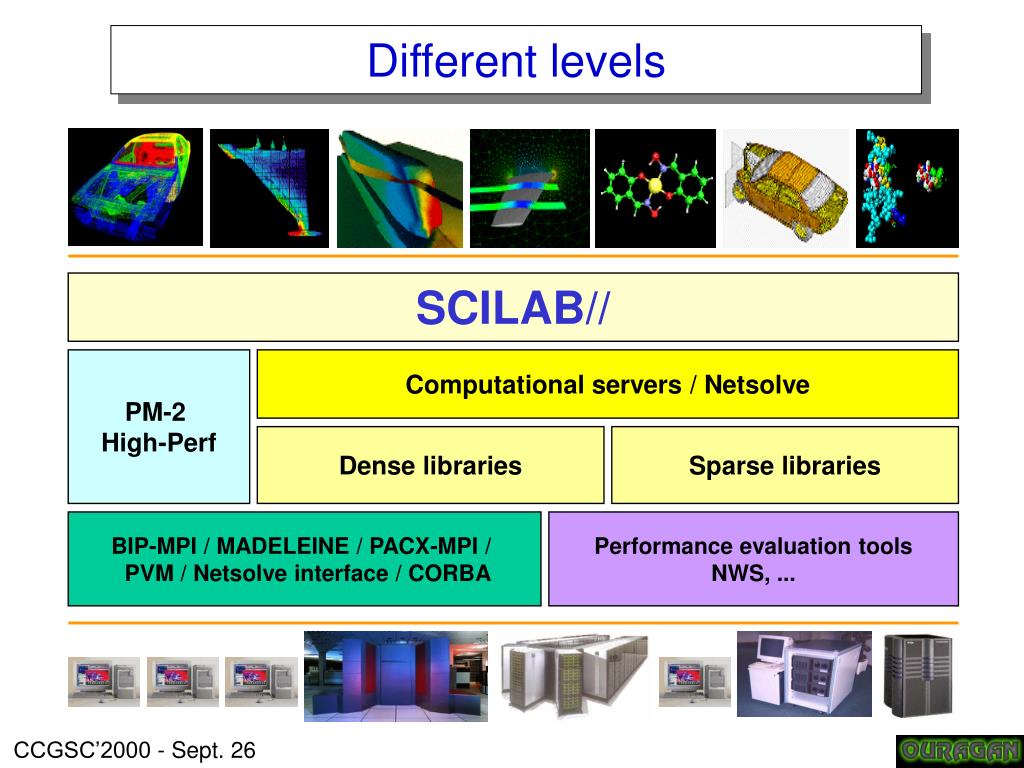 Different levels

SCILAB//

PM-2
High-Perf

Computational servers / Netsolve

Dense libraries

Sparse libraries

BIP-MPI / MADELEINE / PACX-MPI / PVM / Netsolve interface / CORBA

Performance evaluation tools NWS, ...

CCGSC'2000 - Sept. 26

OURAGAN